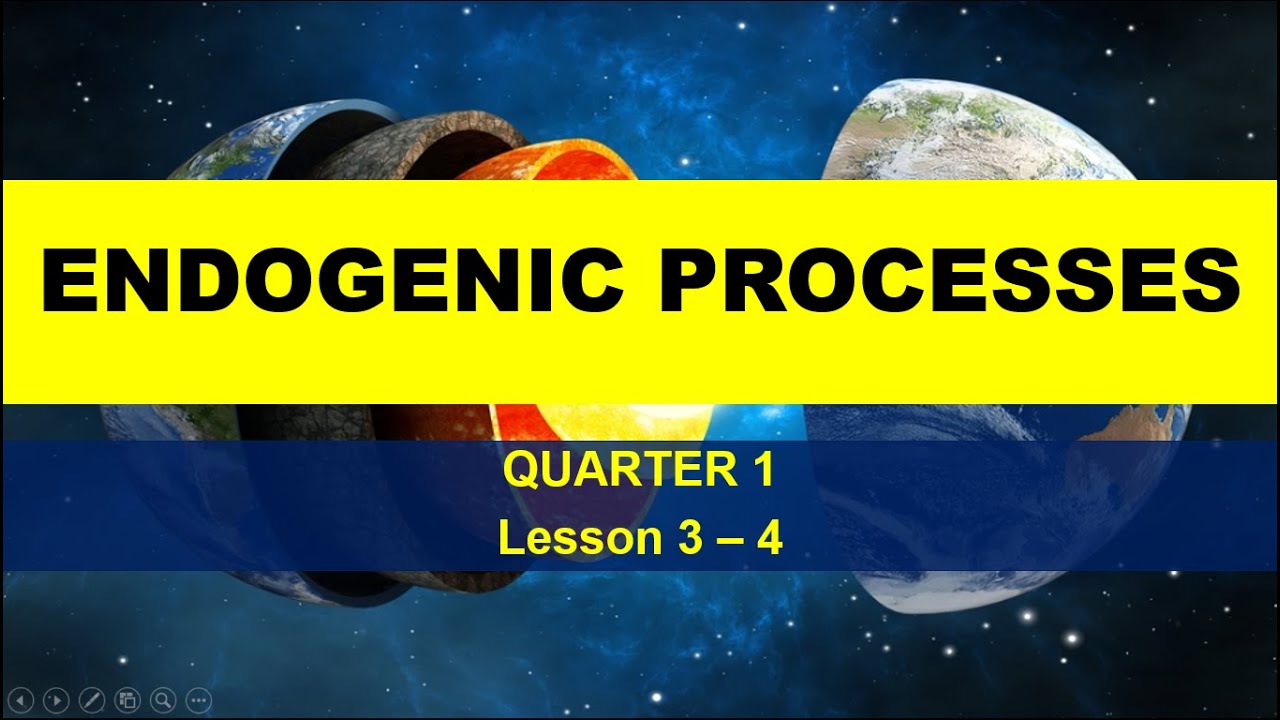 ENDOGENIC PROCESSES

QUARTER 1
Lesson 3 – 4